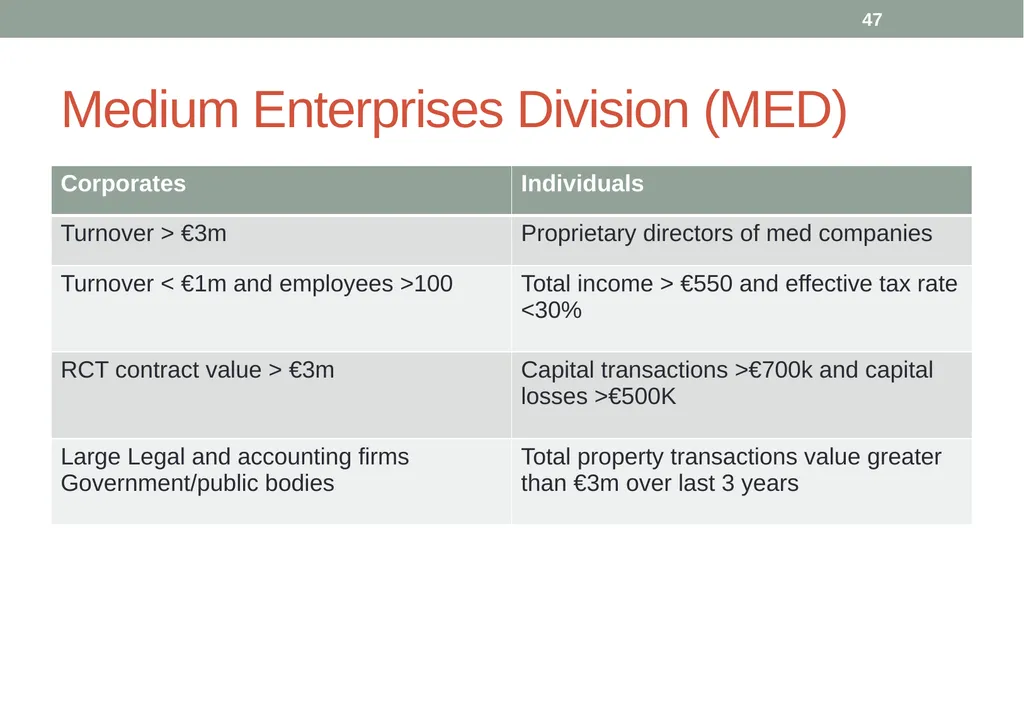 47

Medium Enterprises Division (MED)

| Corporates | Individuals |
|---|---|
| Turnover > €3m | Proprietary directors of med companies |
| Turnover < €1m and employees >100 | Total income > €550 and effective tax rate <30% |
| RCT contract value > €3m | Capital transactions >€700k and capital losses >€500K |
| Large Legal and accounting firms Government/public bodies | Total property transactions value greater than €3m over last 3 years |